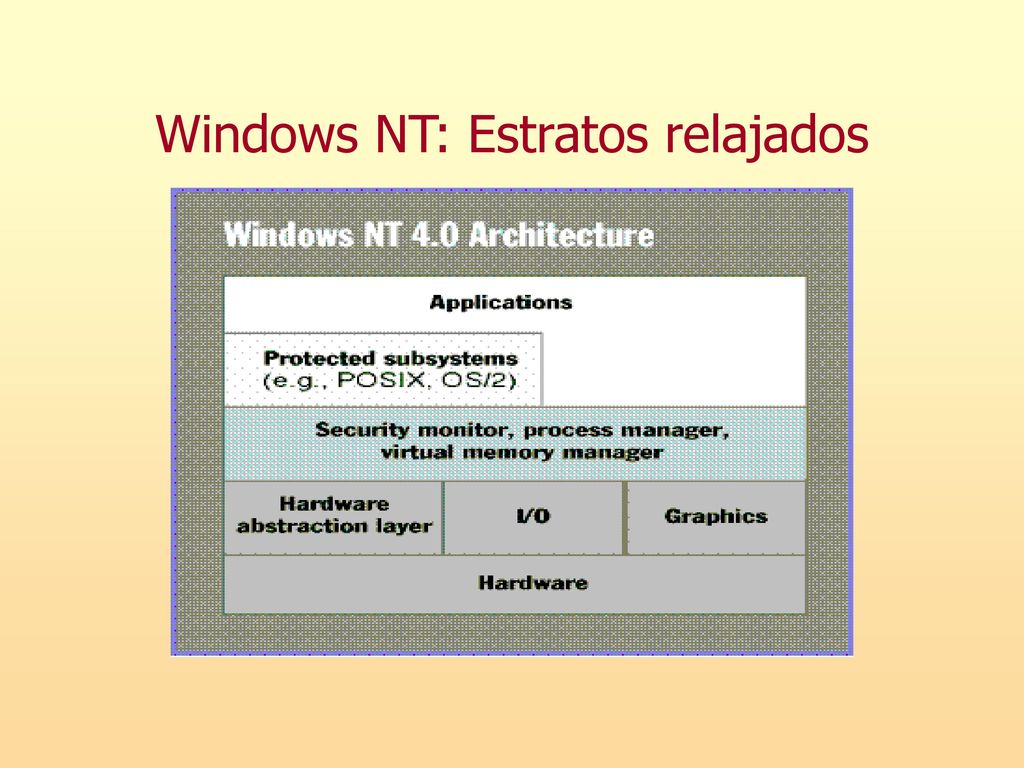 Windows NT: Estratos relajados

Windows NT 4.0 Architecture

Applications

Protected subsystems (e.g., POSIX, OS/2)

Security monitor, process manager, virtual memory manager

Hardware abstraction layer

I/O

Graphics

Hardware